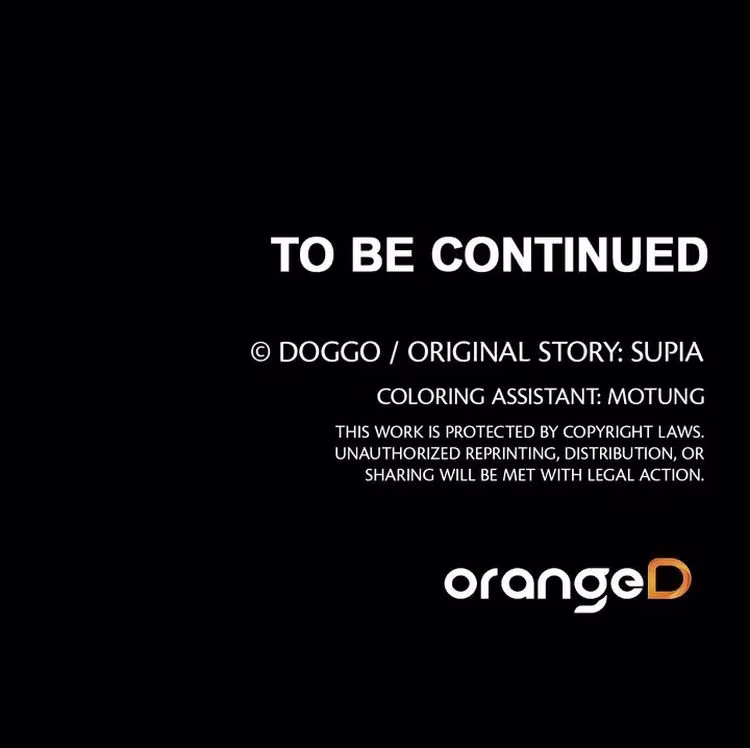 TO BE CONTINUED

© DOGGO / ORIGINAL STORY: SUPIA

COLORING ASSISTANT: MOTUNG

THIS WORK IS PROTECTED BY COPYRIGHT LAWS. UNAUTHORIZED REPRINTING, DISTRIBUTION, OR SHARING WILL BE MET WITH LEGAL ACTION.

orangeD